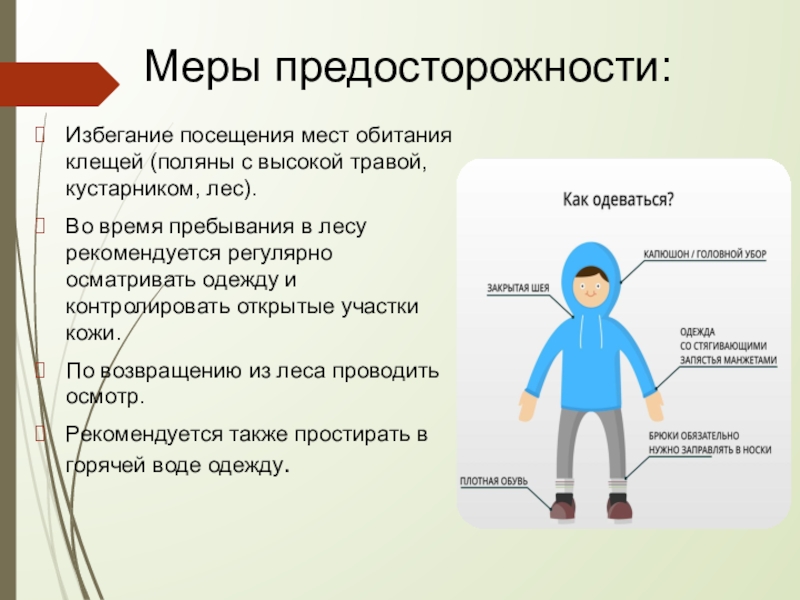 Меры предосторожности:

Избегание посещения мест обитания клещей (поляны с высокой травой, кустарником, лес).

Во время пребывания в лесу рекомендуется регулярно осматривать одежду и контролировать открытые участки кожи.

По возвращению из леса проводить осмотр.

Рекомендуется также простирать в горячей воде одежду.

Как одеваться?

КАПЮШОН / ГОЛОВНОЙ УБОР

ЗАКРЫТАЯ ШЕЯ

ОДЕЖДА СО СТЯГИВАЮЩИМИ ЗАПЯСТЬЯ МАНЖЕТАМИ

БРЮКИ ОБЯЗАТЕЛЬНО НУЖНО ЗАПРАВЛЯТЬ В НОСКИ

ПЛОТНАЯ ОБУВЬ